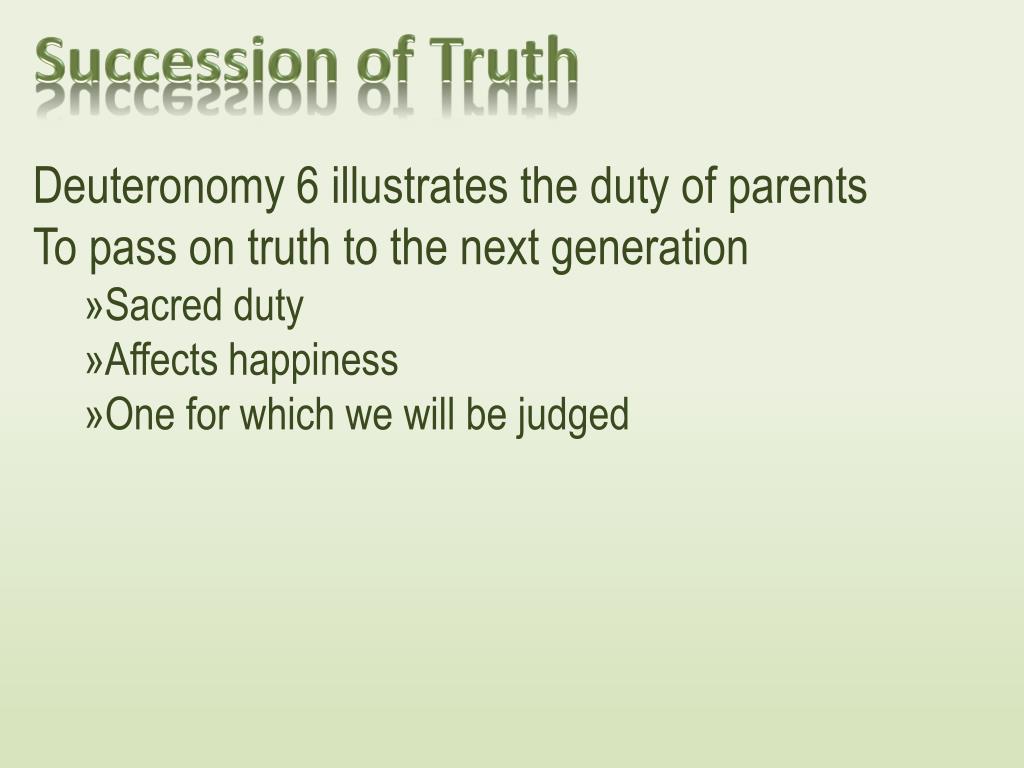 Succession of Truth

Deuteronomy 6 illustrates the duty of parents
To pass on truth to the next generation
»Sacred duty
»Affects happiness
»One for which we will be judged